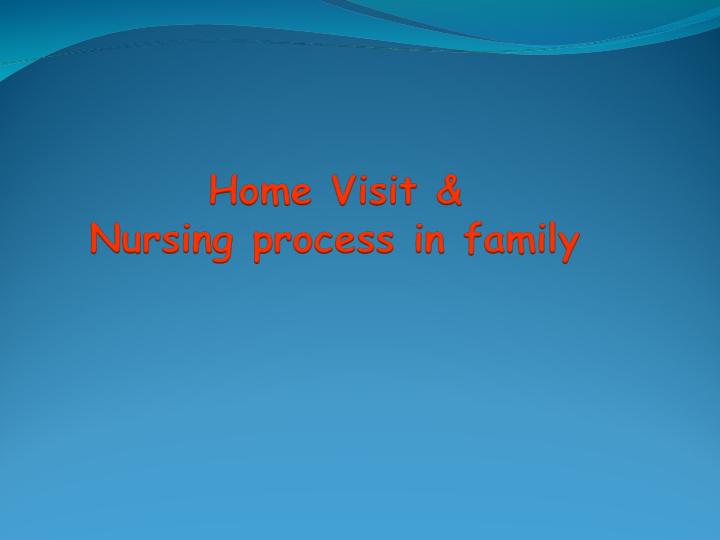 Home Visit &
Nursing process in family